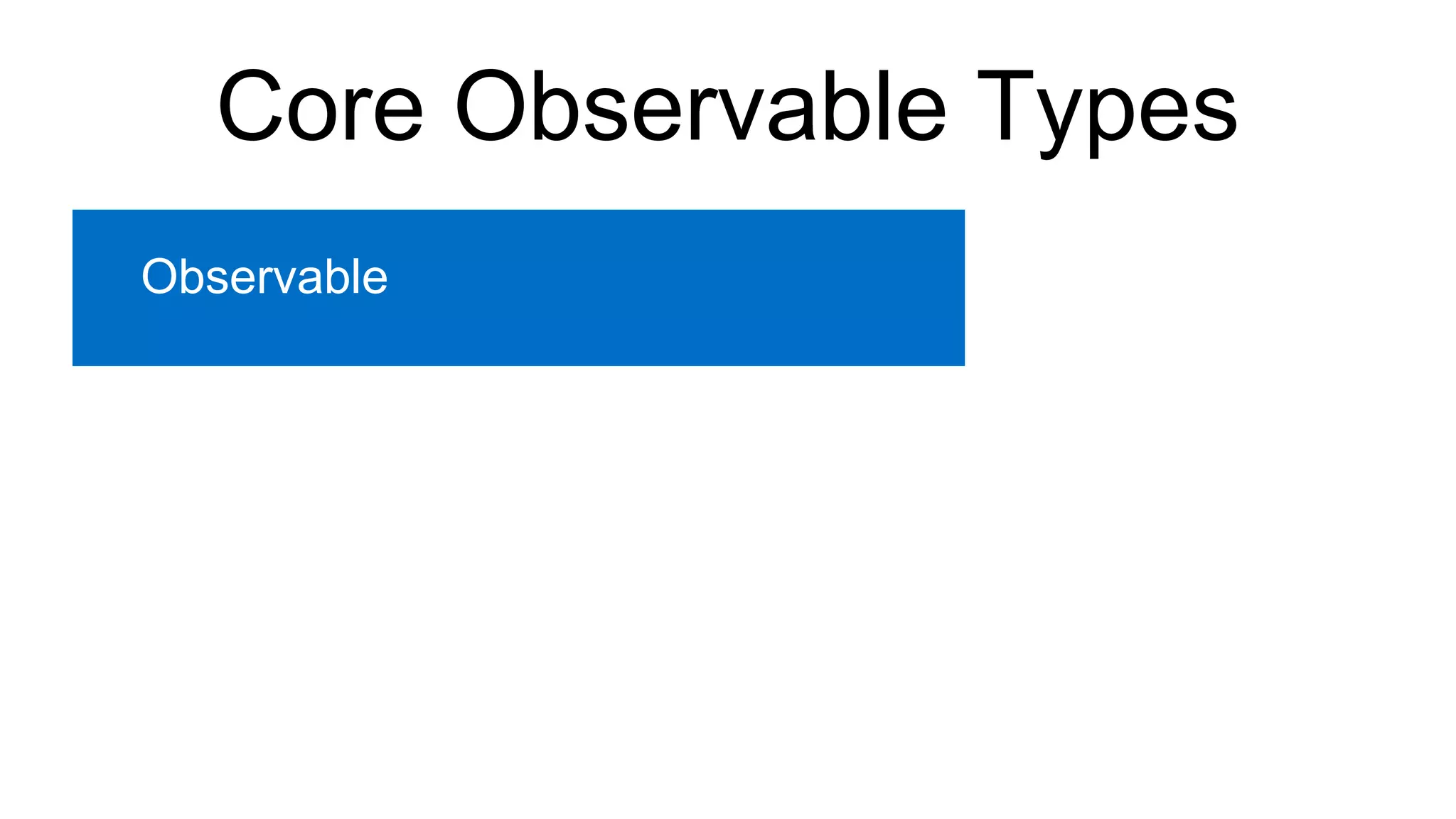 Core Observable Types

Observable